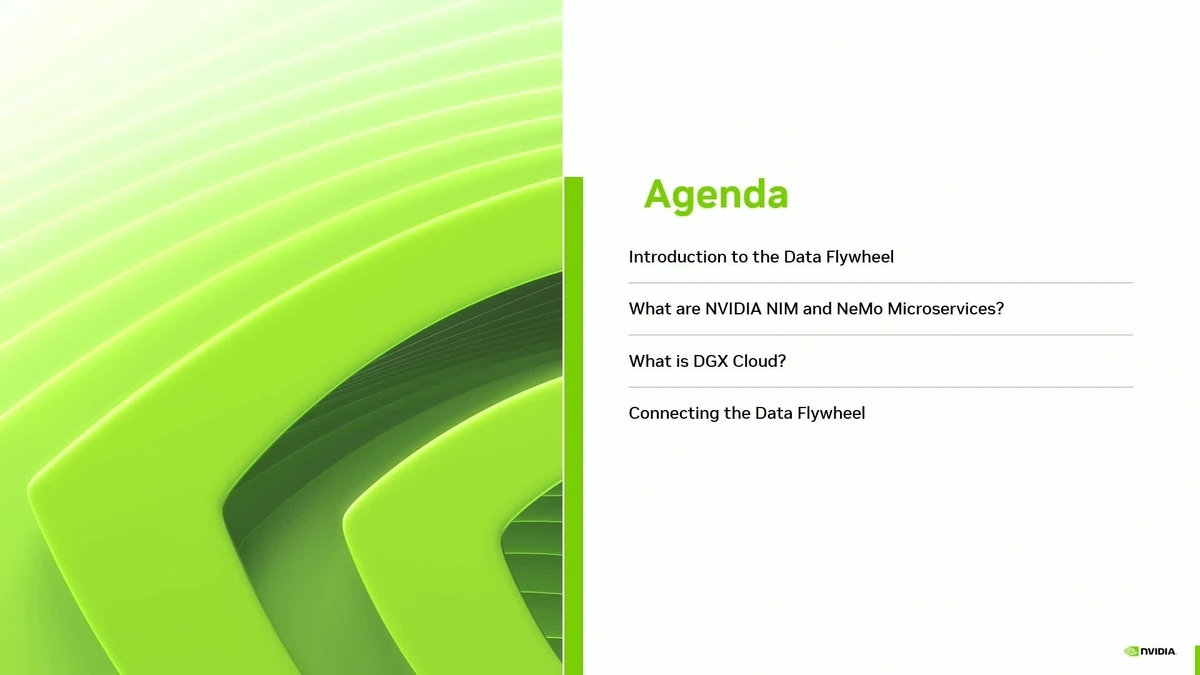 Agenda

Introduction to the Data Flywheel

What are NVIDIA NIM and NeMo Microservices?

What is DGX Cloud?

Connecting the Data Flywheel

NVIDIA